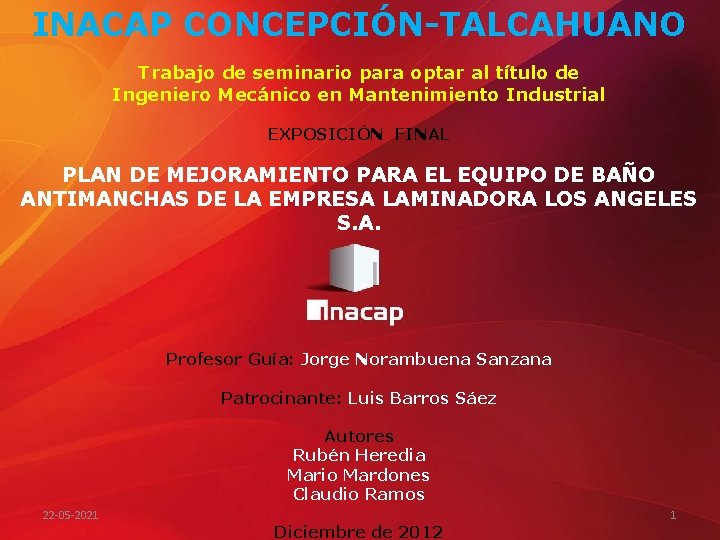 INACAP CONCEPCIÓN-TALCAHUANO

Trabajo de seminario para optar al título de Ingeniero Mecánico en Mantenimiento Industrial

EXPOSICIÓN FINAL

PLAN DE MEJORAMIENTO PARA EL EQUIPO DE BAÑO ANTIMANCHAS DE LA EMPRESA LAMINADORA LOS ANGELES S.A.

inacap

Profesor Guía: Jorge Norambuena Sanzana

Patrocinante: Luis Barros Sáez

Autores
Rubén Heredia
Mario Mardones
Claudio Ramos

22-05-2021

1

Diciembre de 2012